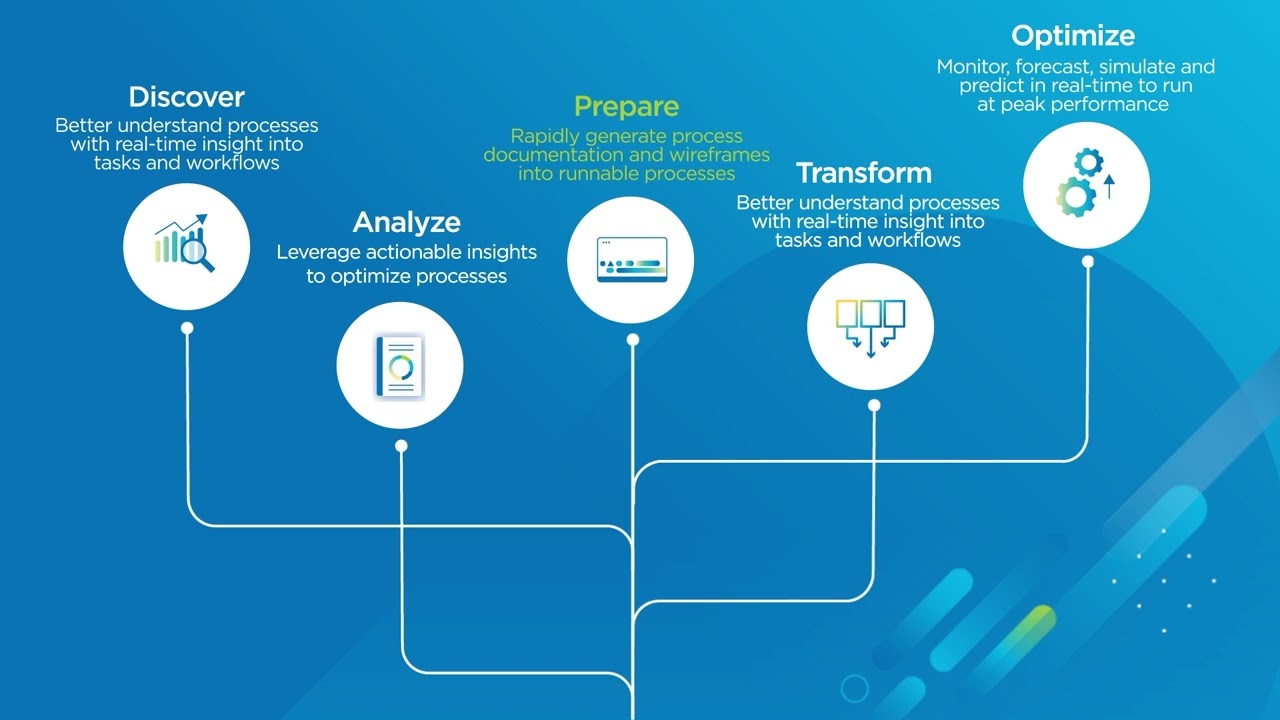 Discover
Better understand processes with real-time insight into tasks and workflows

Analyze
Leverage actionable insights to optimize processes

Prepare
Rapidly generate process documentation and wireframes into runnable processes

Transform
Better understand processes with real-time insight into tasks and workflows

Optimize
Monitor, forecast, simulate and predict in real-time to run at peak performance